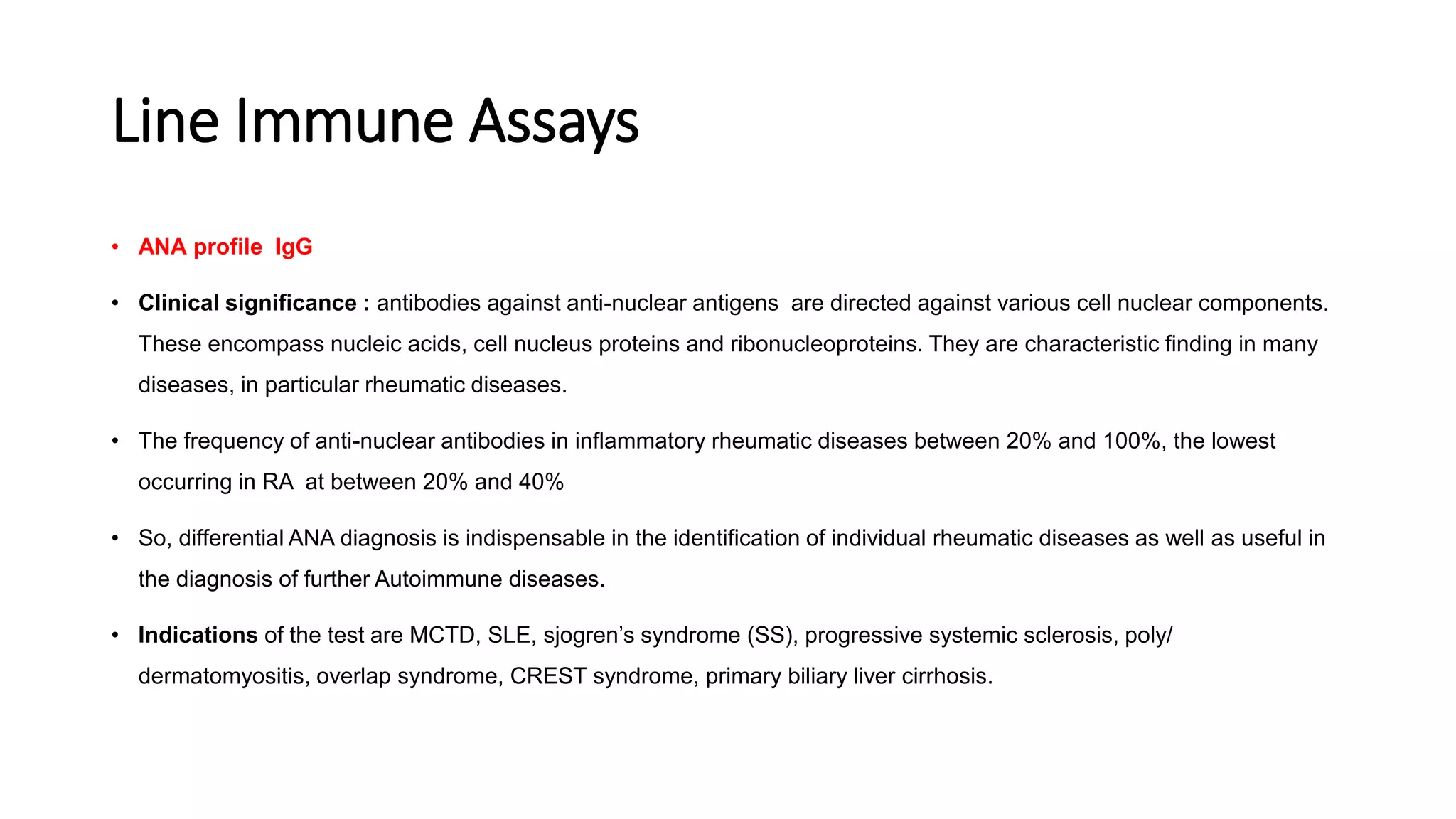 Line Immune Assays

• ANA profile IgG

• Clinical significance : antibodies against anti-nuclear antigens are directed against various cell nuclear components. These encompass nucleic acids, cell nucleus proteins and ribonucleoproteins. They are characteristic finding in many diseases, in particular rheumatic diseases.

• The frequency of anti-nuclear antibodies in inflammatory rheumatic diseases between 20% and 100%, the lowest occurring in RA at between 20% and 40%

• So, differential ANA diagnosis is indispensable in the identification of individual rheumatic diseases as well as useful in the diagnosis of further Autoimmune diseases.

• Indications of the test are MCTD, SLE, sjogren's syndrome (SS), progressive systemic sclerosis, poly/ dermatomyositis, overlap syndrome, CREST syndrome, primary biliary liver cirrhosis.